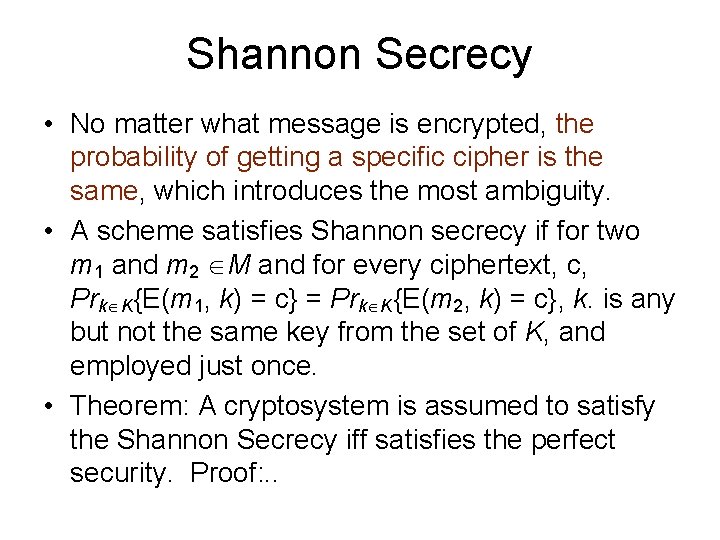 Shannon Secrecy

• No matter what message is encrypted, the probability of getting a specific cipher is the same, which introduces the most ambiguity.

• A scheme satisfies Shannon secrecy if for two $m_1$ and $m_2 \in M$ and for every ciphertext, c, $Pr_{k \in K}\{E(m_1, k) = c\} = Pr_{k \in K}\{E(m_2, k) = c\}$, $k$. is any but not the same key from the set of $K$, and employed just once.

• Theorem: A cryptosystem is assumed to satisfy the Shannon Secrecy iff satisfies the perfect security. Proof:..